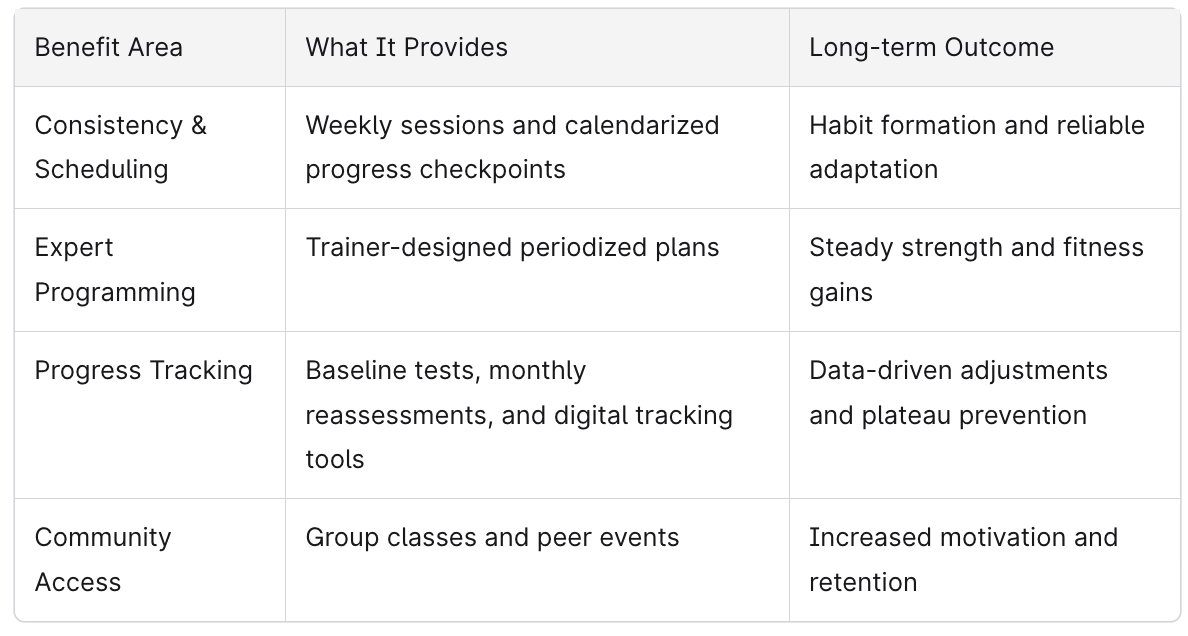 | Benefit Area | What It Provides | Long-term Outcome |
|---|---|---|
| Consistency & Scheduling | Weekly sessions and calendarized progress checkpoints | Habit formation and reliable adaptation |
| Expert Programming | Trainer-designed periodized plans | Steady strength and fitness gains |
| Progress Tracking | Baseline tests, monthly reassessments, and digital tracking tools | Data-driven adjustments and plateau prevention |
| Community Access | Group classes and peer events | Increased motivation and retention |